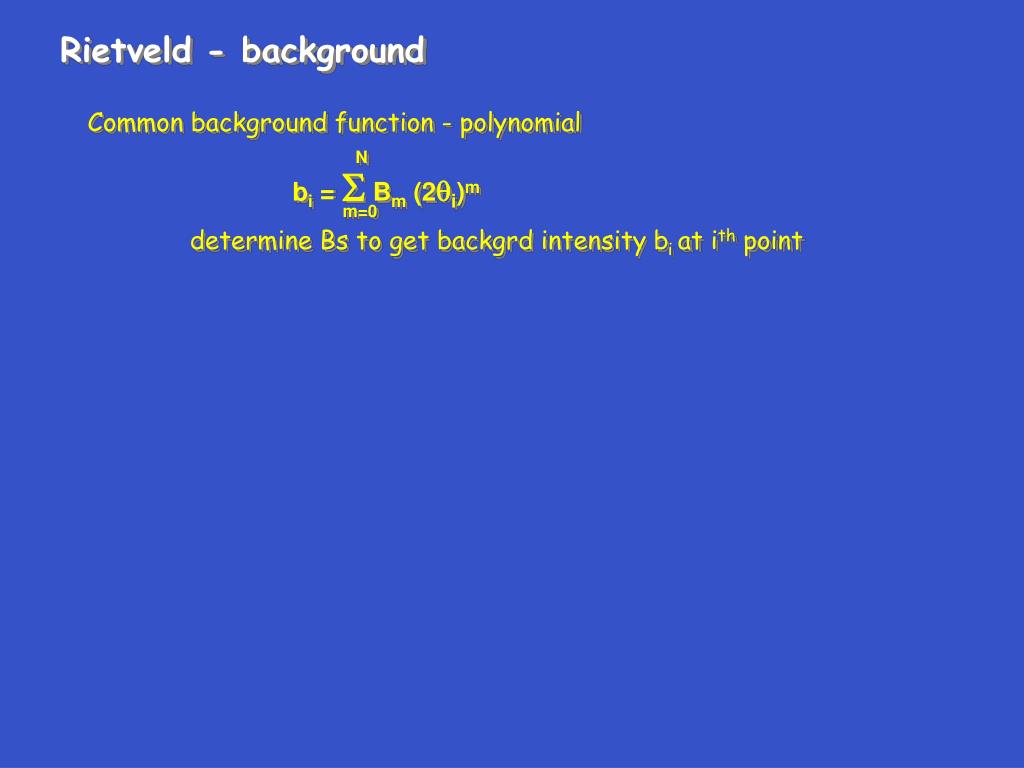 Rietveld - background

Common background function - polynomial

$b_i = \sum_{m=0}^{N} B_m (2\theta_i)^m$

determine Bs to get backgrd intensity $b_i$ at $i^{th}$ point